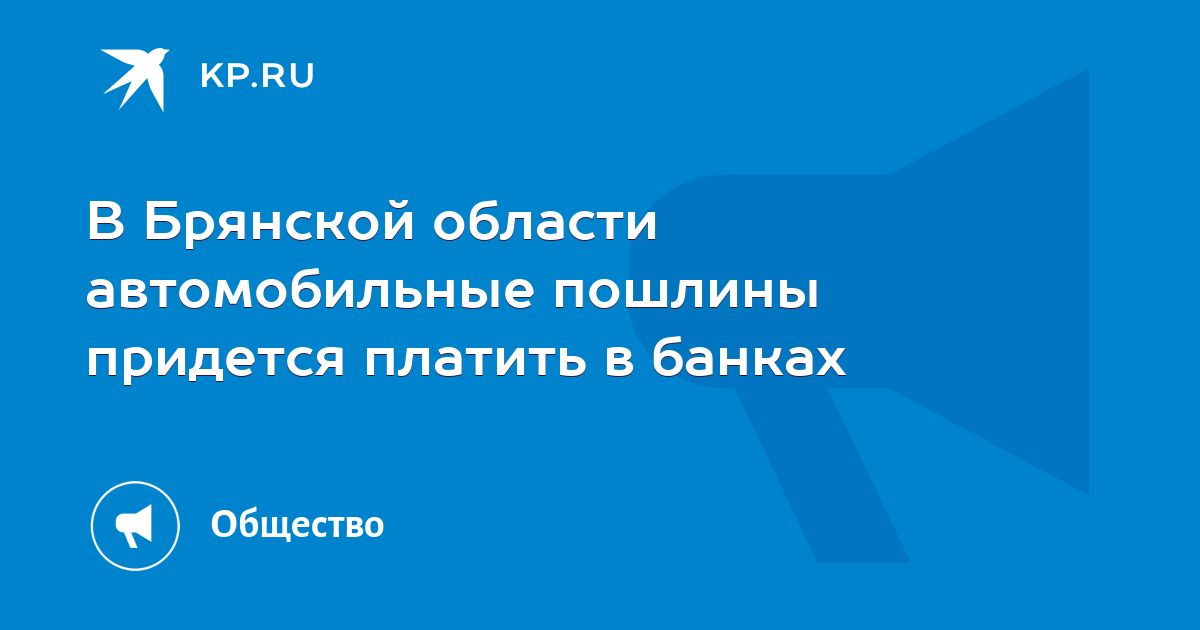 KP.RU

В Брянской области автомобильные пошлины придется платить в банках

Общество